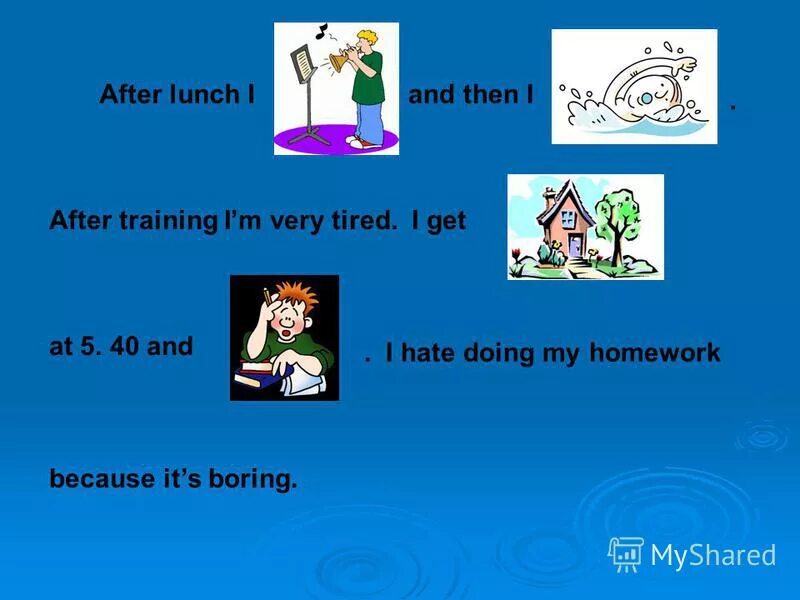 After lunch I and then I .

After training I'm very tired. I get

at 5. 40 and . I hate doing my homework

because it's boring.

MyShared